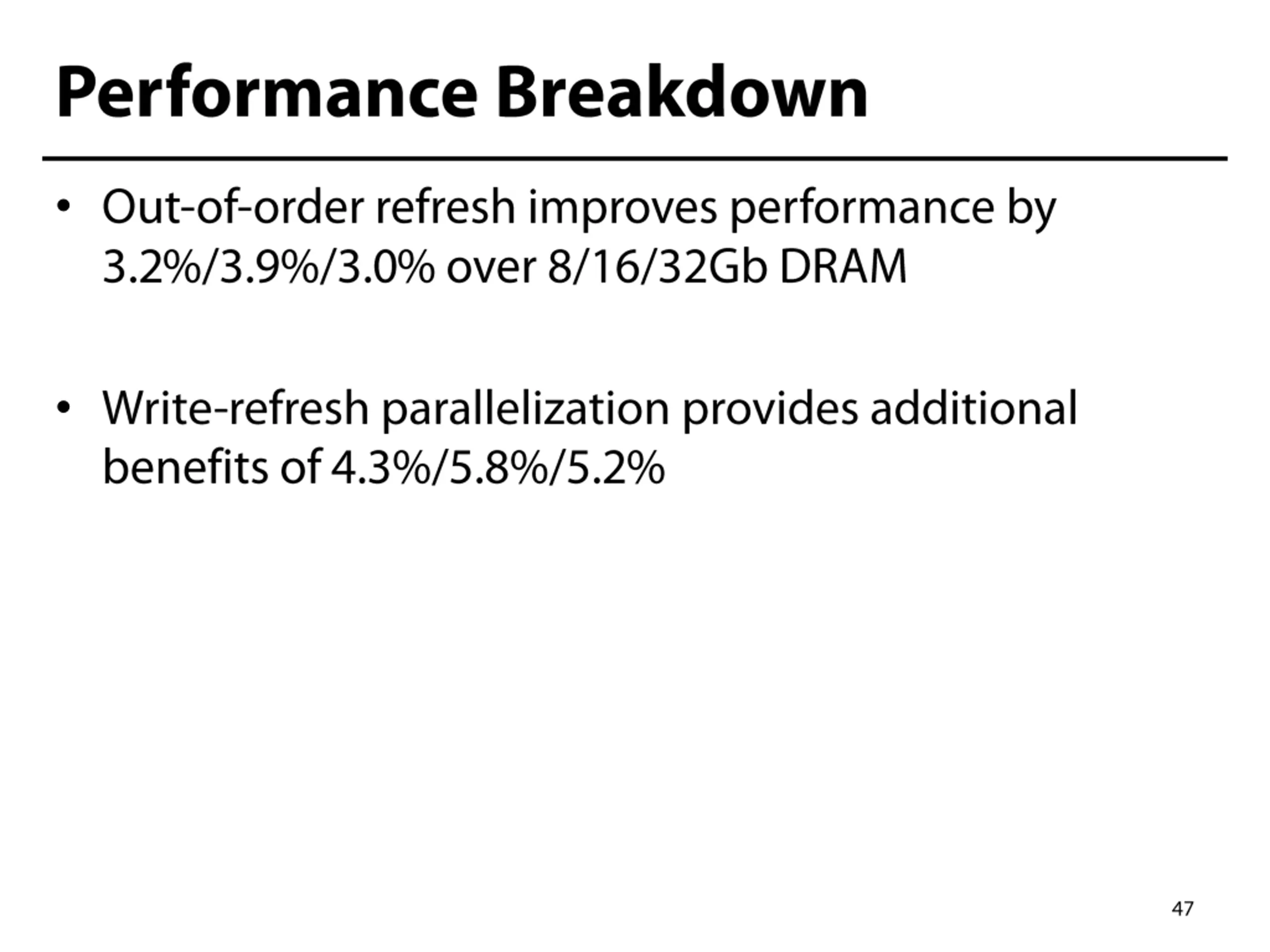 Performance Breakdown

• Out-of-order refresh improves performance by 3.2%/3.9%/3.0% over 8/16/32Gb DRAM

• Write-refresh parallelization provides additional benefits of 4.3%/5.8%/5.2%

47